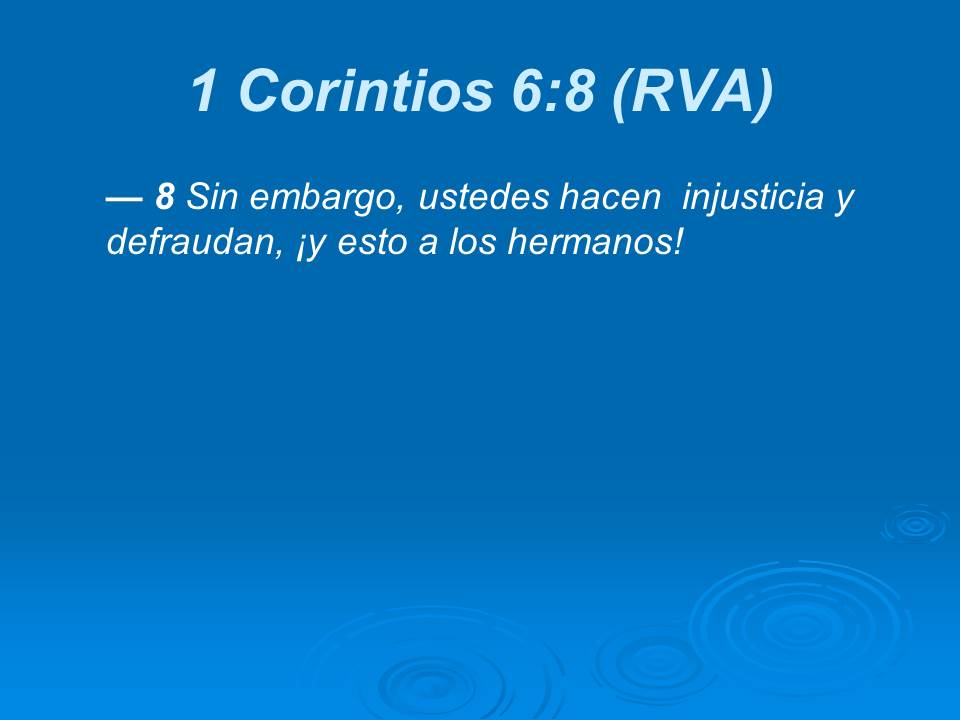 1 Corintios 6:8 (RVA)

— 8 Sin embargo, ustedes hacen injusticia y defraudan, ¡y esto a los hermanos!